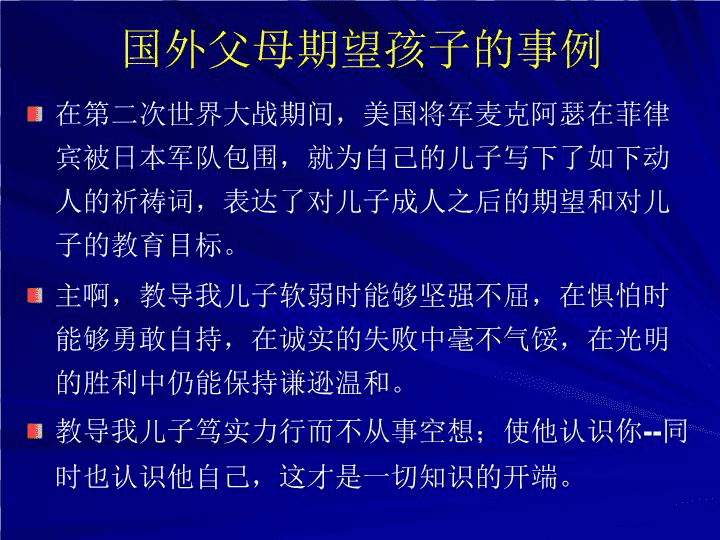 国外父母期望孩子的事例

在第二次世界大战期间，美国将军麦克阿瑟在菲律宾被日本军队包围，就为自己的儿子写下了如下动人的祈祷词，表达了对儿子成人之后的期望和对儿子的教育目标。

主啊，教导我儿子软弱时能够坚强不屈，在惧怕时能够勇敢自持，在诚实的失败中毫不气馁，在光明的胜利中仍能保持谦逊温和。

教导我儿子笃实力行而不从事空想；使他认识你--同时也认识他自己，这才是一切知识的开端。